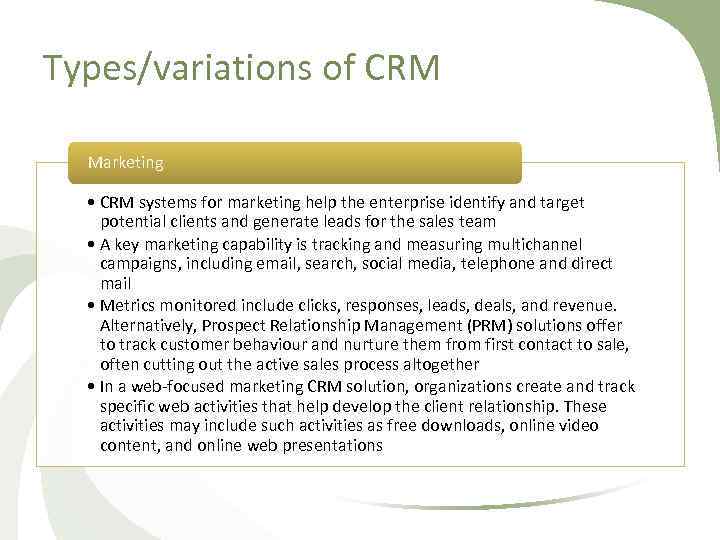 Types/variations of CRM

Marketing

• CRM systems for marketing help the enterprise identify and target potential clients and generate leads for the sales team
• A key marketing capability is tracking and measuring multichannel campaigns, including email, search, social media, telephone and direct mail
• Metrics monitored include clicks, responses, leads, deals, and revenue. Alternatively, Prospect Relationship Management (PRM) solutions offer to track customer behaviour and nurture them from first contact to sale, often cutting out the active sales process altogether
• In a web-focused marketing CRM solution, organizations create and track specific web activities that help develop the client relationship. These activities may include such activities as free downloads, online video content, and online web presentations